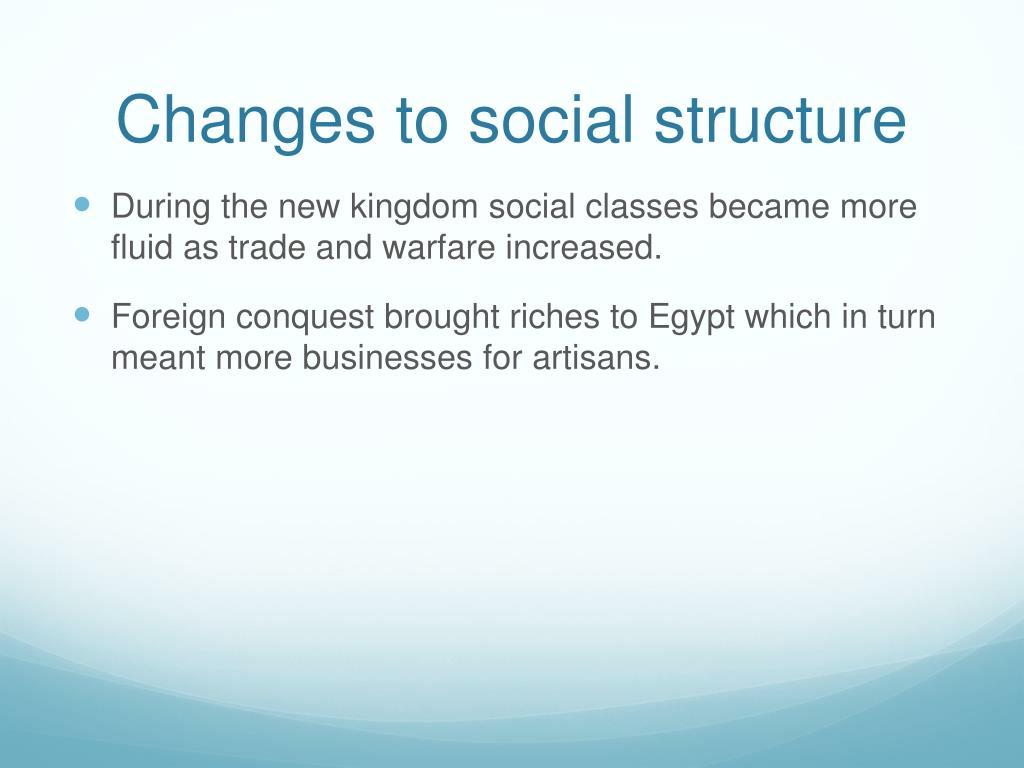 Changes to social structure

- During the new kingdom social classes became more fluid as trade and warfare increased.
- Foreign conquest brought riches to Egypt which in turn meant more businesses for artisans.